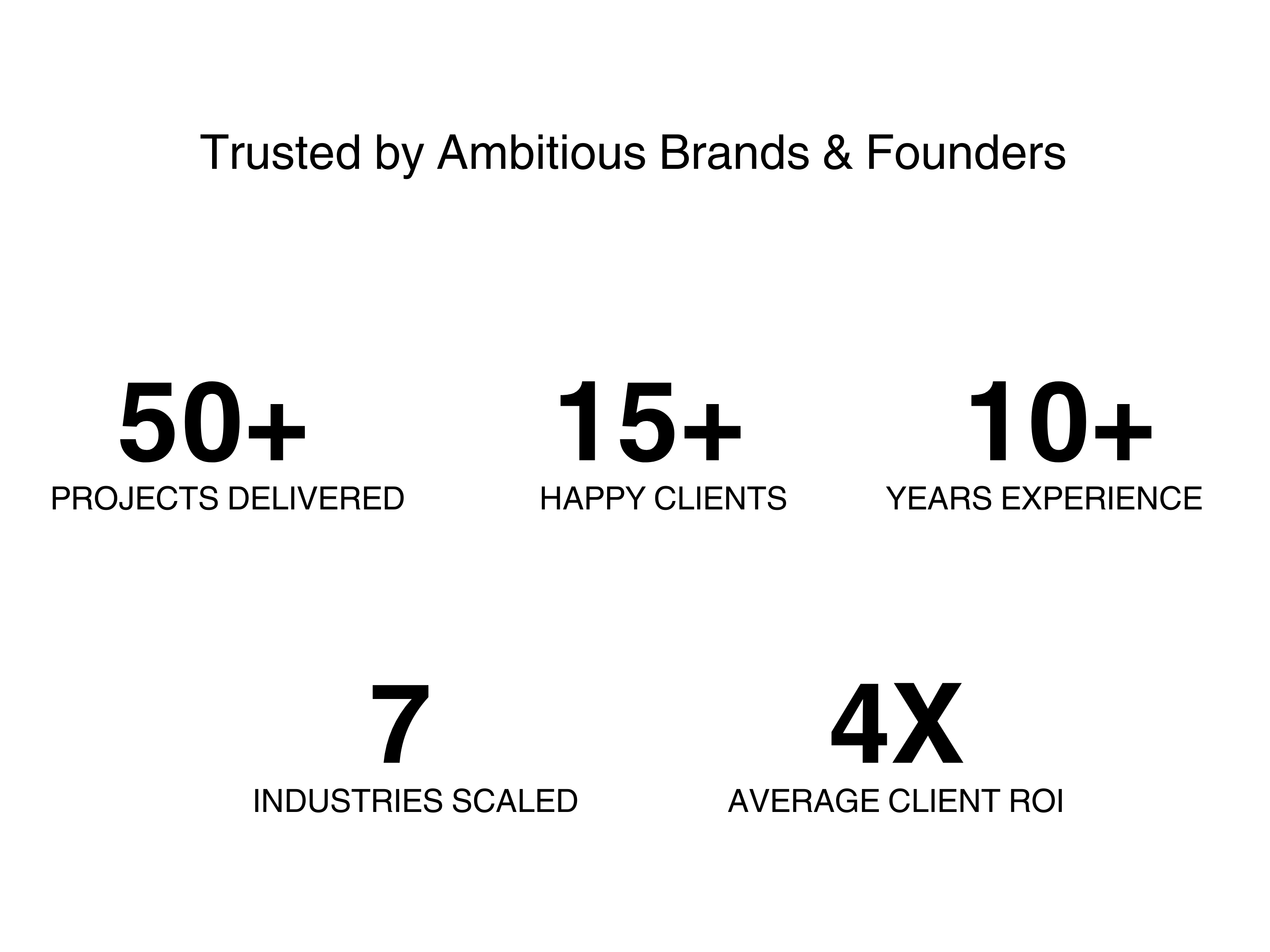 Trusted by Ambitious Brands & Founders

50+
PROJECTS DELIVERED

15+
HAPPY CLIENTS

10+
YEARS EXPERIENCE

7
INDUSTRIES SCALED

4X
AVERAGE CLIENT ROI